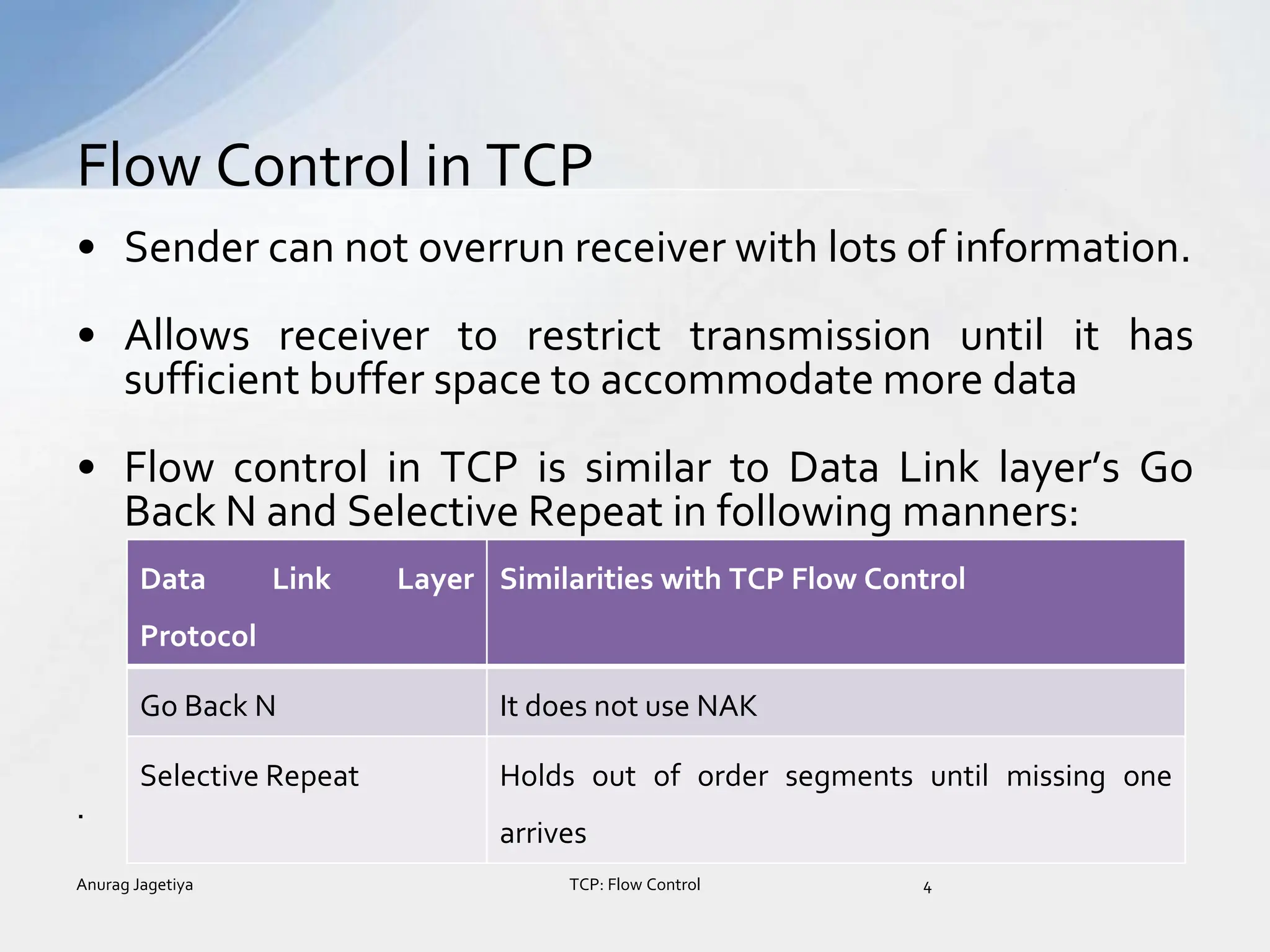 Flow Control in TCP

• Sender can not overrun receiver with lots of information.

• Allows receiver to restrict transmission until it has sufficient buffer space to accommodate more data

• Flow control in TCP is similar to Data Link layer's Go Back N and Selective Repeat in following manners:

| Data Link Layer Protocol | Similarities with TCP Flow Control |
|---|---|
| Go Back N | It does not use NAK |
| Selective Repeat | Holds out of order segments until missing one arrives |

.

Anurag Jagetiya TCP: Flow Control 4